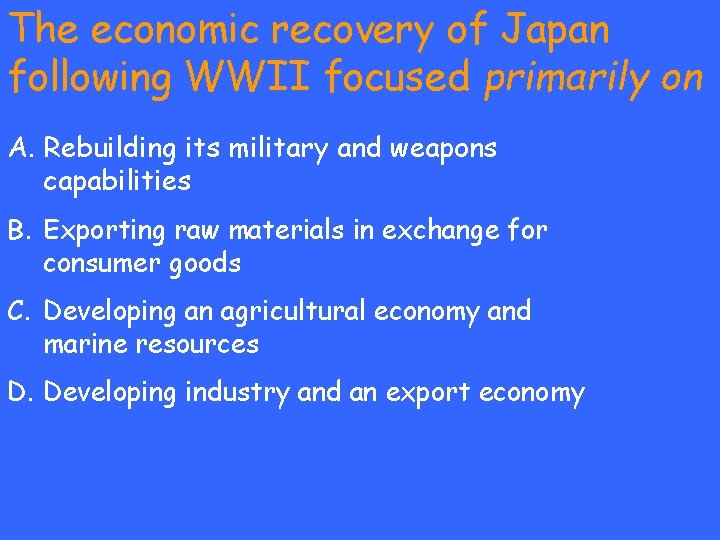 The economic recovery of Japan following WWII focused primarily on

A. Rebuilding its military and weapons capabilities

B. Exporting raw materials in exchange for consumer goods

C. Developing an agricultural economy and marine resources

D. Developing industry and an export economy